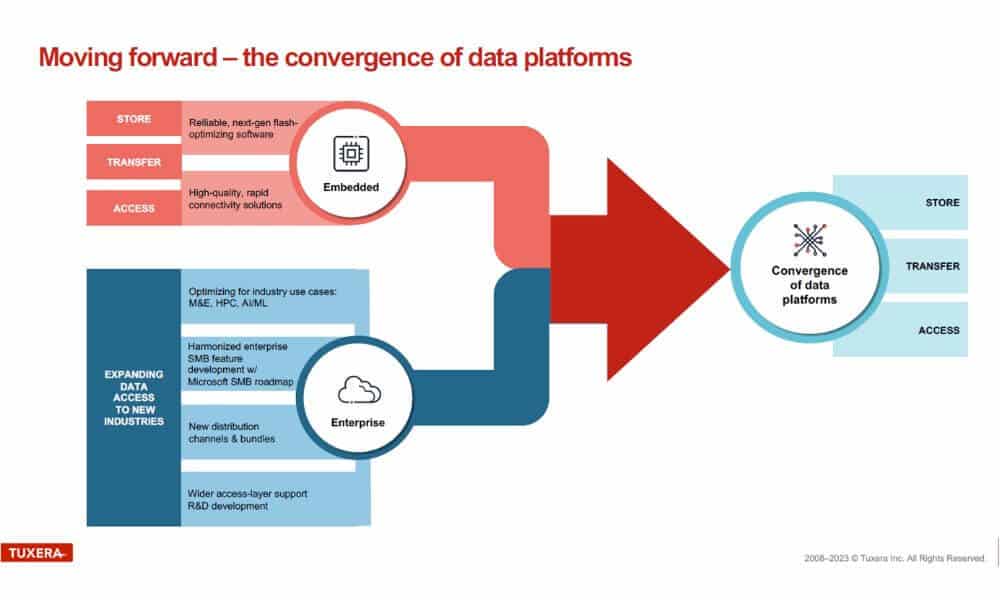 Moving forward – the convergence of data platforms

STORE

TRANSFER

ACCESS

Reliable, next-gen flash-optimizing software

High-quality, rapid connectivity solutions

Embedded

EXPANDING DATA ACCESS TO NEW INDUSTRIES

Optimizing for industry use cases: M&E, HPC, AI/ML

Harmonized enterprise SMB feature development w/ Microsoft SMB roadmap

New distribution channels & bundles

Wider access-layer support R&D development

Enterprise

Convergence of data platforms

STORE

TRANSFER

ACCESS

TUXERA

2008–2023 © Tuxera Inc. All Rights Reserved.